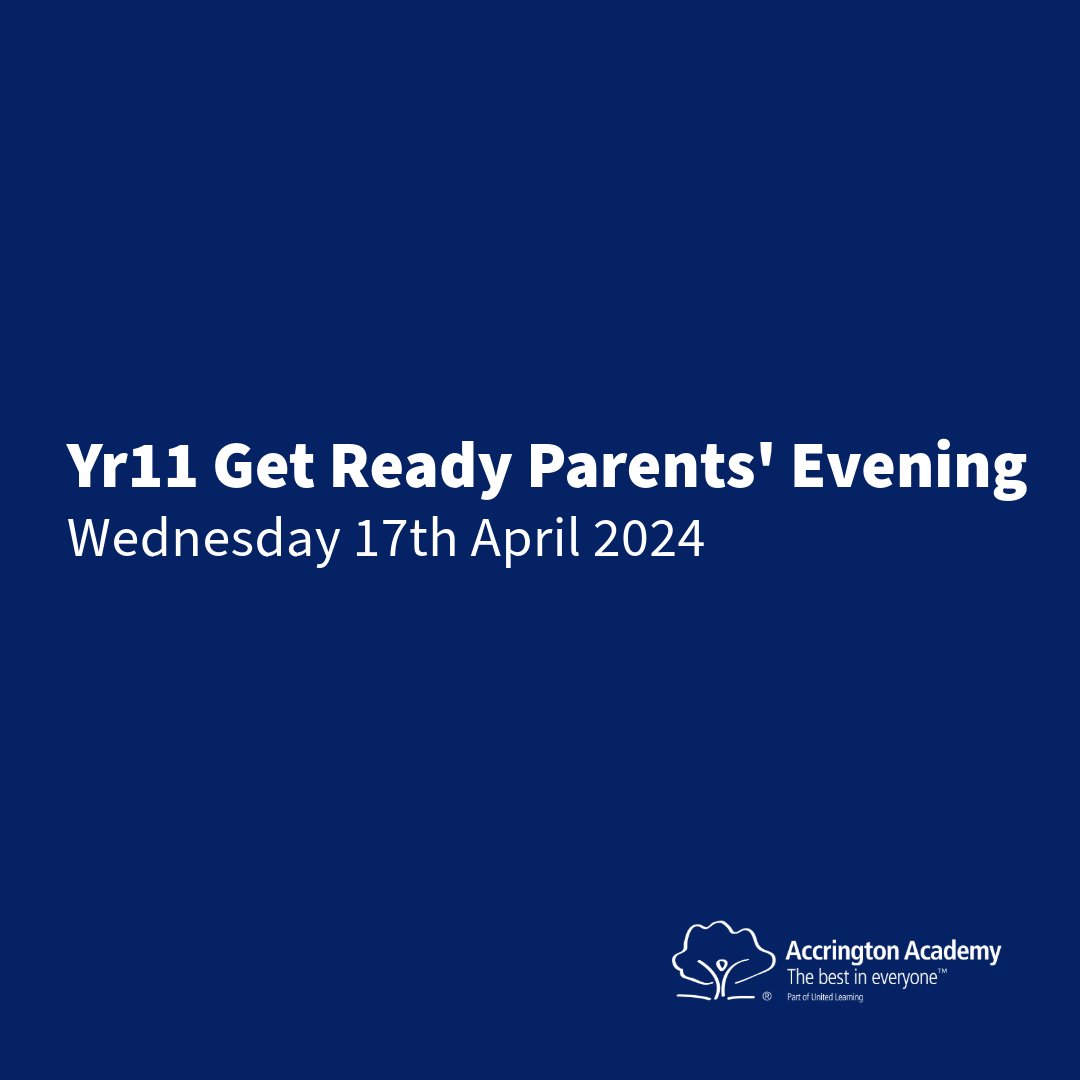 Yr11 Get Ready Parents' Evening
Wednesday 17th April 2024

®
Accrington Academy
The best in everyone™
Part of United Learning